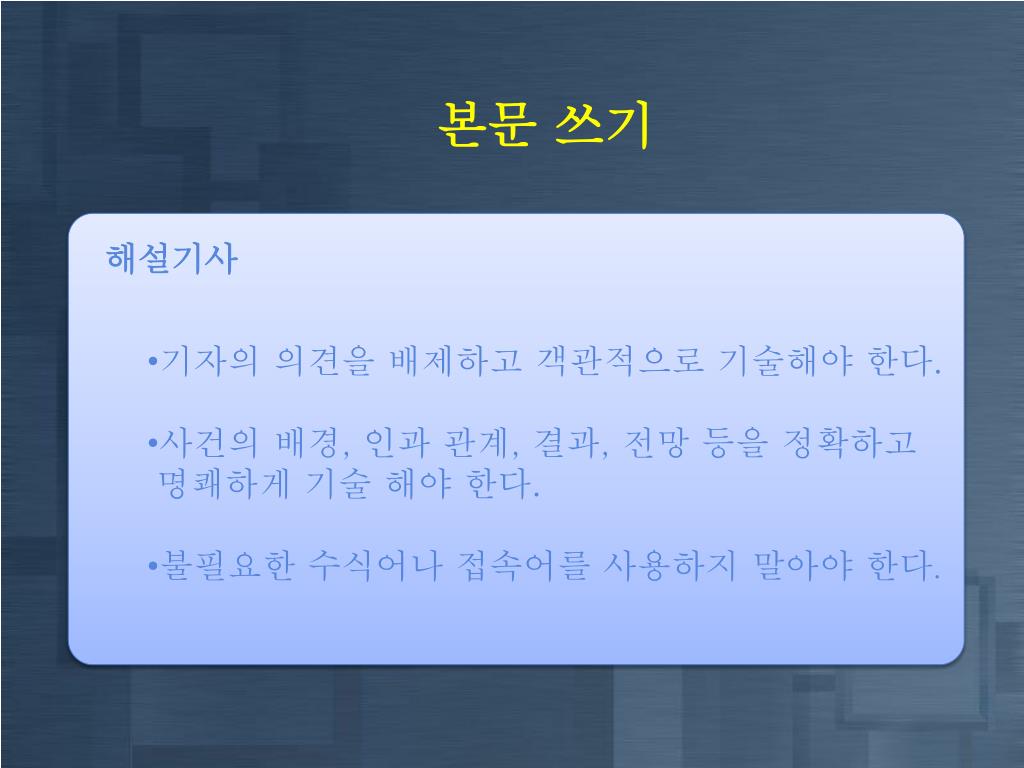 본문 쓰기

해설기사

•기자의 의견을 배제하고 객관적으로 기술해야 한다.

•사건의 배경, 인과 관계, 결과, 전망 등을 정확하고 명쾌하게 기술 해야 한다.

•불필요한 수식어나 접속어를 사용하지 말아야 한다.